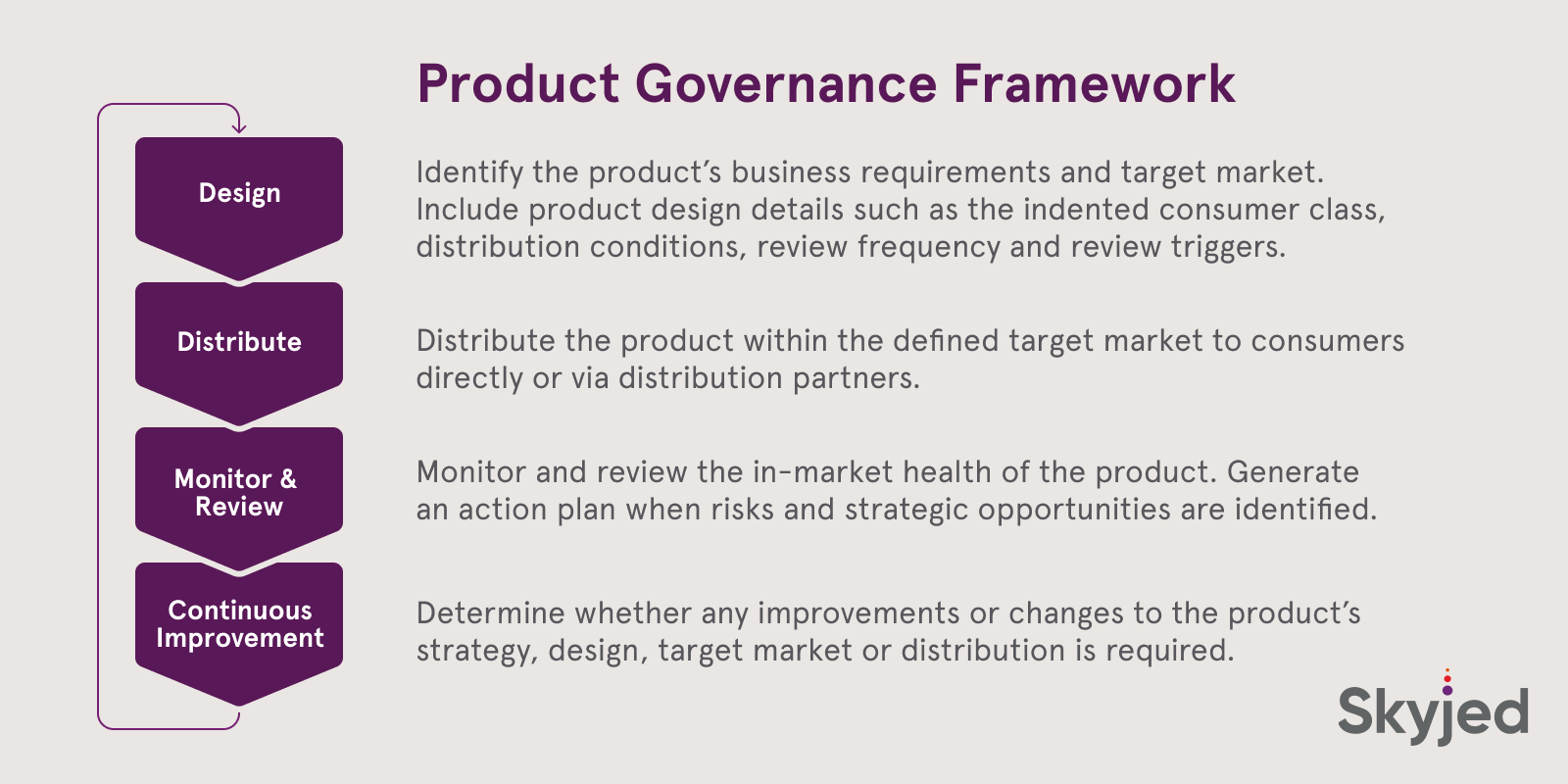 Product Governance Framework

Design

Identify the product's business requirements and target market. Include product design details such as the indented consumer class, distribution conditions, review frequency and review triggers.

Distribute

Distribute the product within the defined target market to consumers directly or via distribution partners.

Monitor & Review

Monitor and review the in-market health of the product. Generate an action plan when risks and strategic opportunities are identified.

Continuous Improvement

Determine whether any improvements or changes to the product's strategy, design, target market or distribution is required.

Skyjed